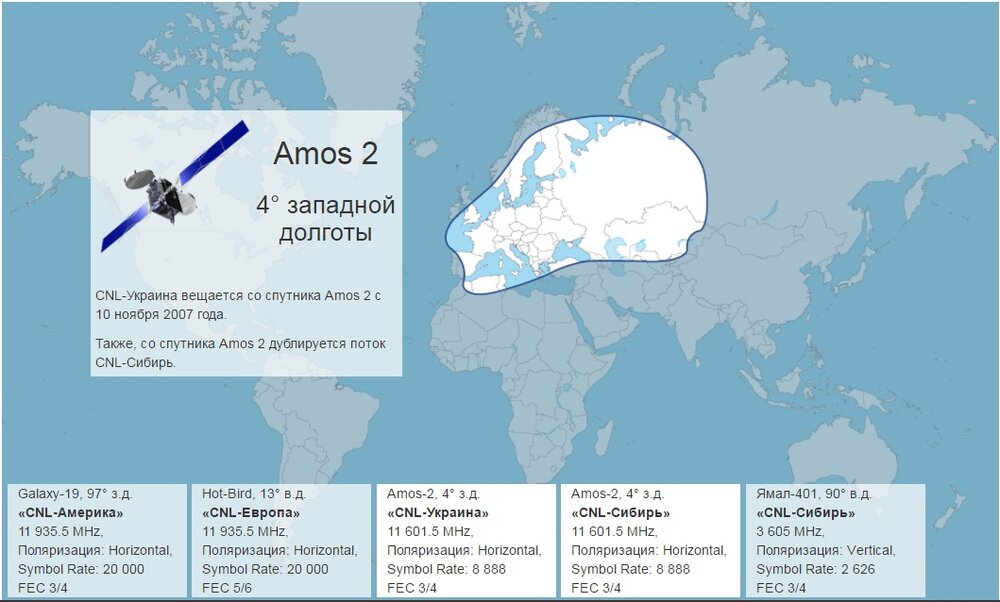 Amos 2

4° западной долготы

CNL-Украина вещается со спутника Amos 2 с 10 ноября 2007 года.

Также, со спутника Amos 2 дублируется поток CNL-Сибирь.

Galaxy-19, 97° з.д.
«CNL-Америка»
11 935.5 MHz,
Поляризация: Horizontal,
Symbol Rate: 20 000
FEC 3/4

Hot-Bird, 13° в.д.
«CNL-Европа»
11 935.5 MHz,
Поляризация: Horizontal,
Symbol Rate: 20 000
FEC 5/6

Amos-2, 4° з.д.
«CNL-Украина»
11 601.5 MHz,
Поляризация: Horizontal,
Symbol Rate: 8 888
FEC 3/4

Amos-2, 4° з.д.
«CNL-Сибирь»
11 601.5 MHz,
Поляризация: Horizontal,
Symbol Rate: 8 888
FEC 3/4

Ямал-401, 90° в.д.
«CNL-Сибирь»
3 605 MHz,
Поляризация: Vertical,
Symbol Rate: 2 626
FEC 3/4